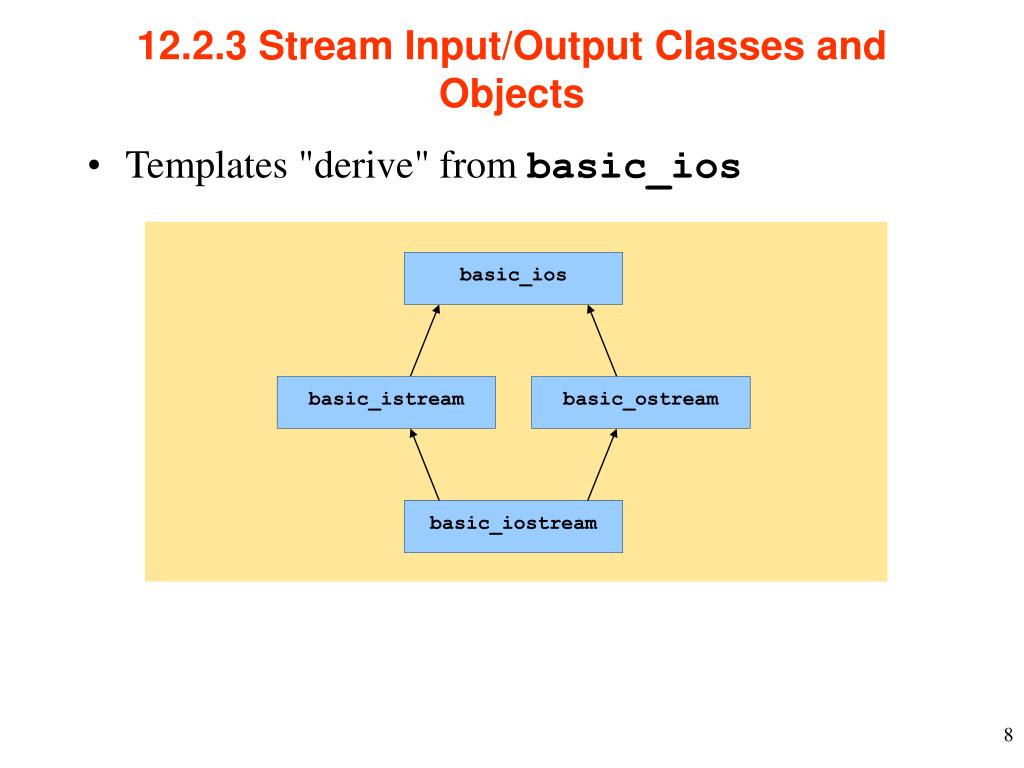 12.2.3 Stream Input/Output Classes and Objects

• Templates "derive" from basic_ios

basic_ios

basic_istream

basic_ostream

basic_iostream

8